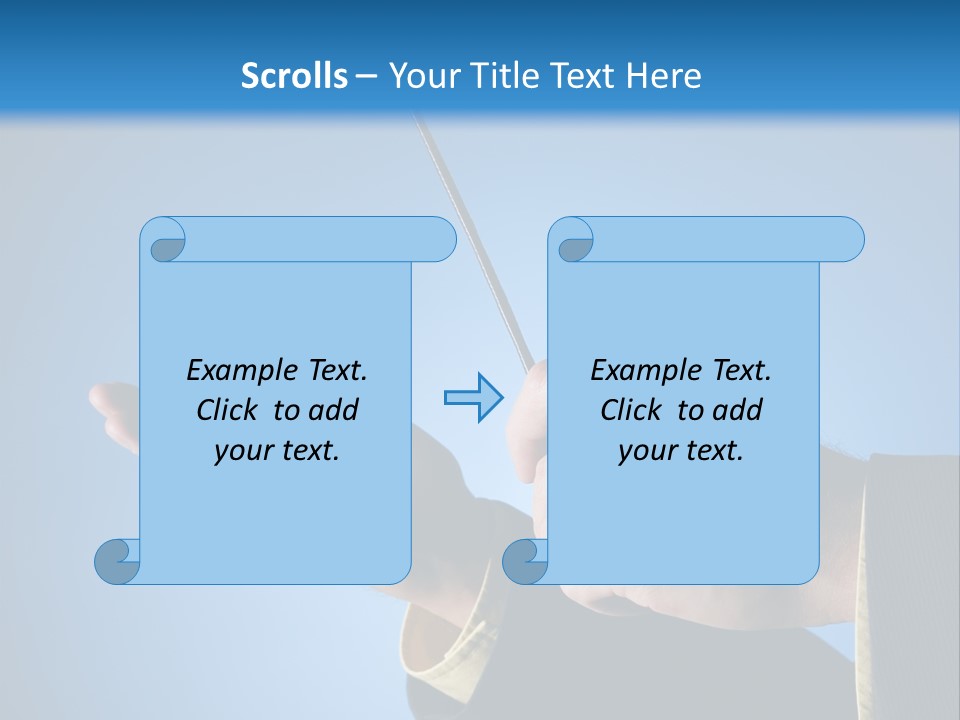 Scrolls – Your Title Text Here

Example Text. Click to add your text.

Example Text. Click to add your text.